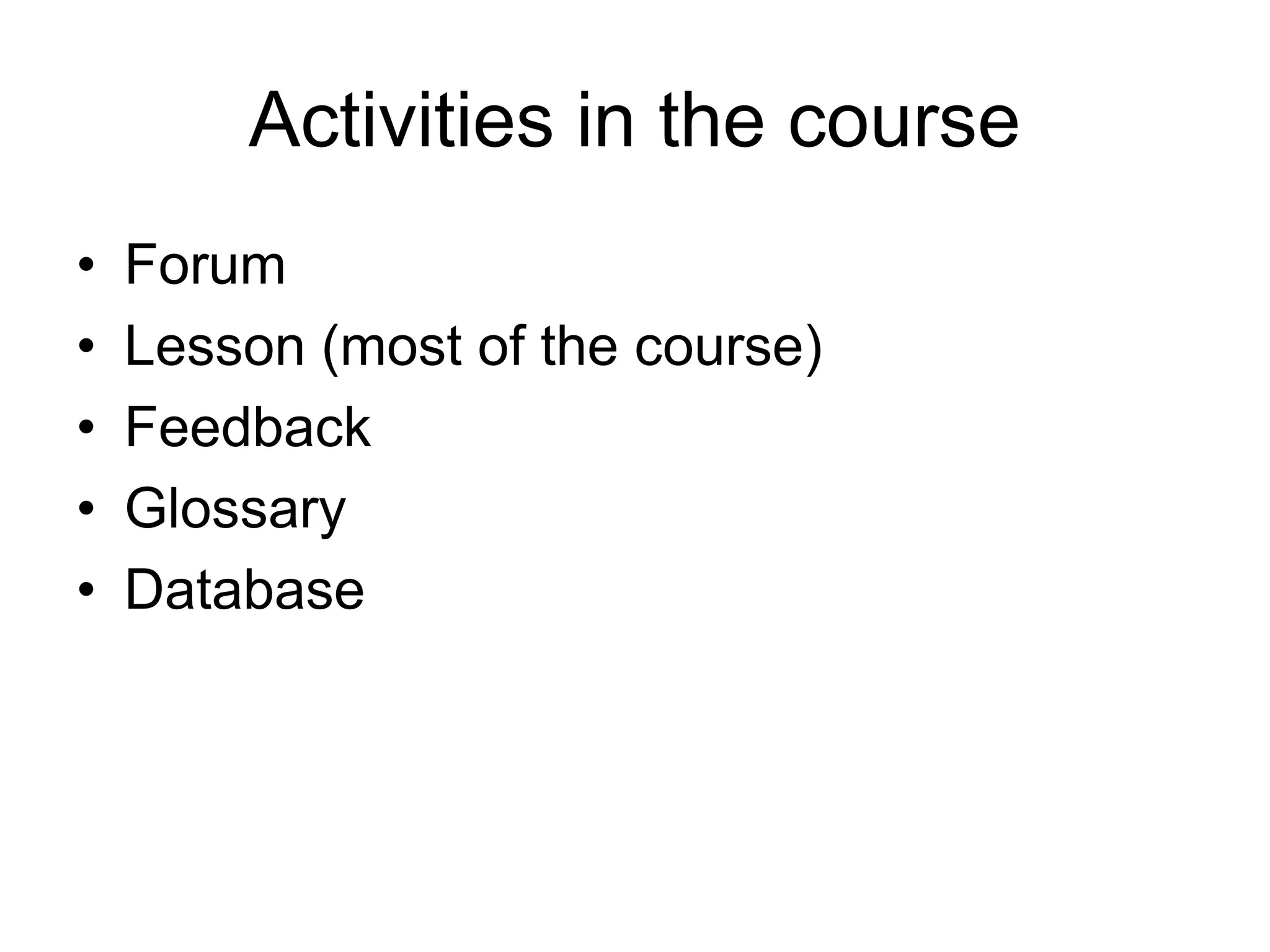 Activities in the course

• Forum
• Lesson (most of the course)
• Feedback
• Glossary
• Database